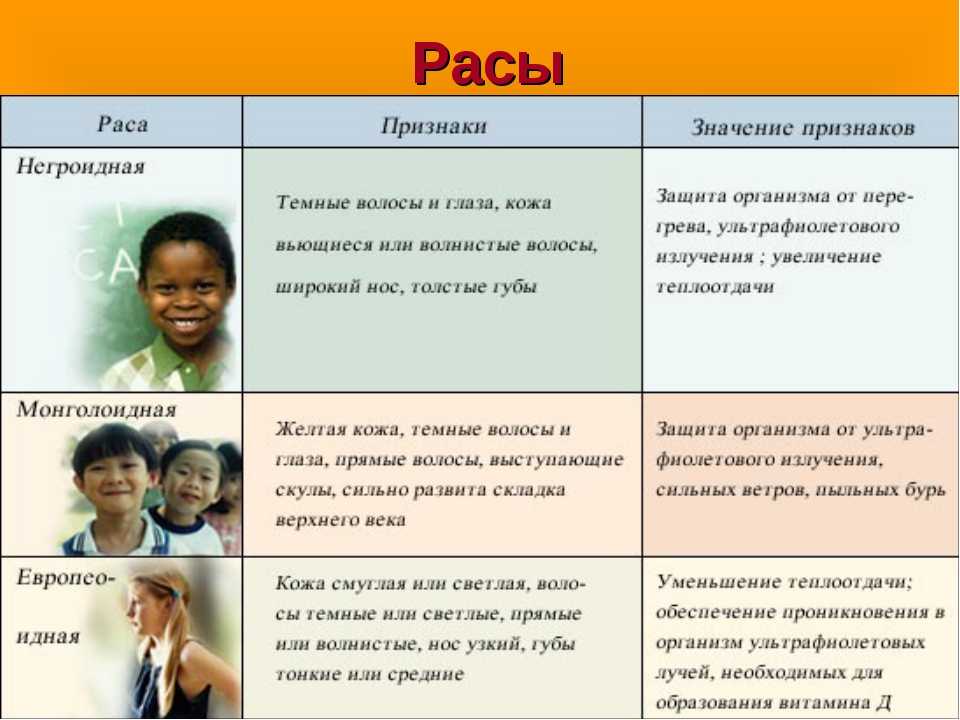 Расы

| Раса | Признаки | Значение признаков |
|---|---|---|
| Негроидная | Темные волосы и глаза, кожа вьющиеся или волнистые волосы, широкий нос, толстые губы | Защита организма от перегрева, ультрафиолетового излучения ; увеличение теплоотдачи |
| Монголоидная | Желтая кожа, темные волосы и глаза, прямые волосы, выступающие скулы, сильно развита складка верхнего века | Защита организма от ультрафиолетового излучения, сильных ветров, пыльных бурь |
| Европеоидная | Кожа смуглая или светлая, волосы темные или светлые, прямые или волнистые, нос узкий, губы тонкие или средние | Уменьшение теплоотдачи; обеспечение проникновения в организм ультрафиолетовых лучей, необходимых для образования витамина Д |